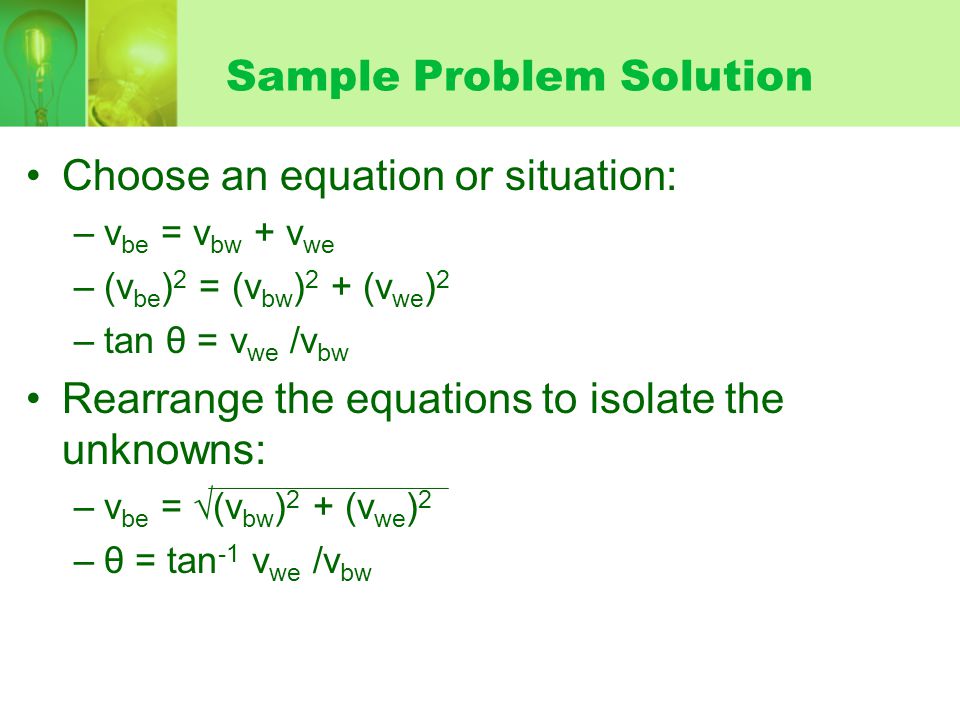 Sample Problem Solution

• Choose an equation or situation:

– $v_{be} = v_{bw} + v_{we}$

– $(v_{be})^2 = (v_{bw})^2 + (v_{we})^2$

– $\tan \theta = v_{we} / v_{bw}$

• Rearrange the equations to isolate the unknowns:

– $v_{be} = \sqrt{(v_{bw})^2 + (v_{we})^2}$

– $\theta = \tan^{-1} v_{we} / v_{bw}$